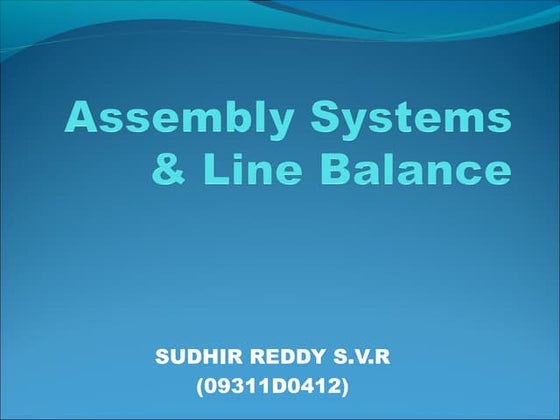 Assembly Systems & Line Balance

SUDHIR REDDY S.V.R
(09311D0412)